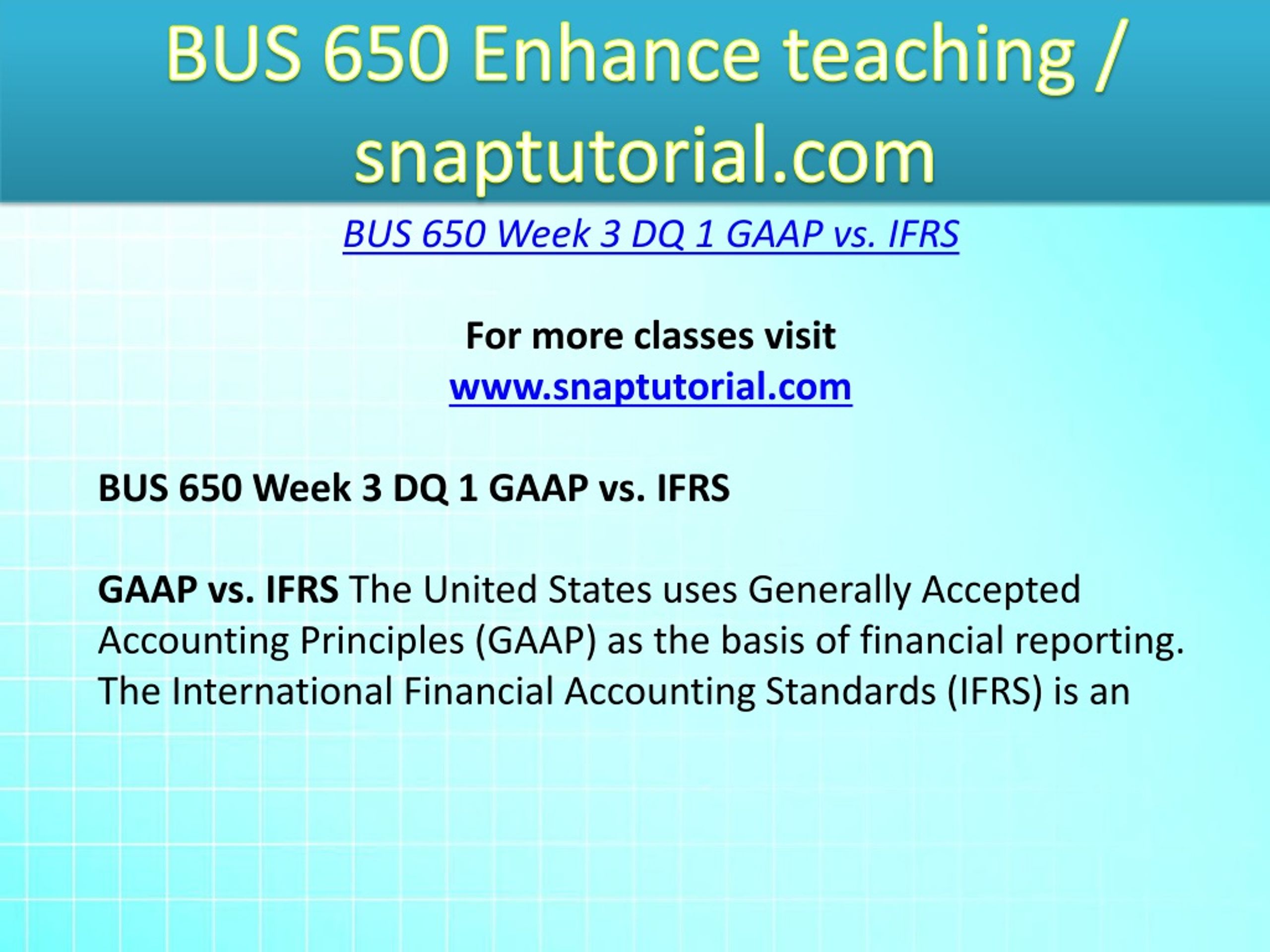 BUS 650 Enhance teaching / snaptutorial.com

BUS 650 Week 3 DQ 1 GAAP vs. IFRS

For more classes visit
www.snaptutorial.com

BUS 650 Week 3 DQ 1 GAAP vs. IFRS

GAAP vs. IFRS The United States uses Generally Accepted Accounting Principles (GAAP) as the basis of financial reporting. The International Financial Accounting Standards (IFRS) is an